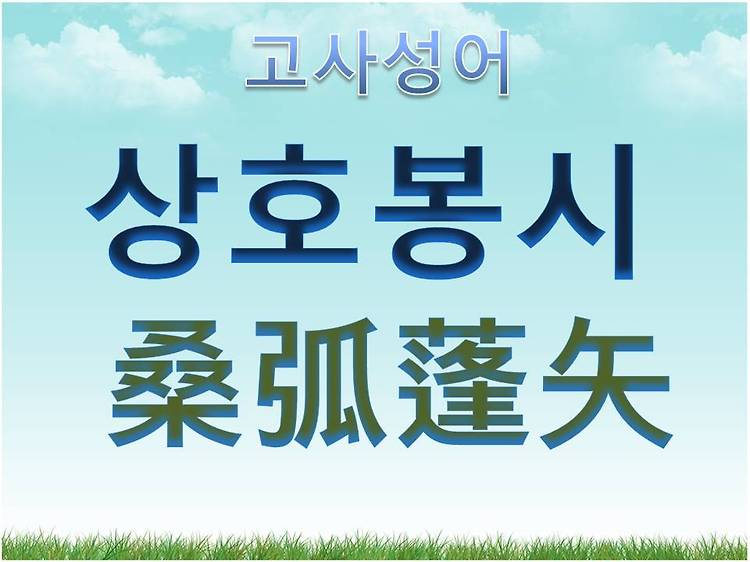 고사성어

상호봉시

桑弧蓬矢